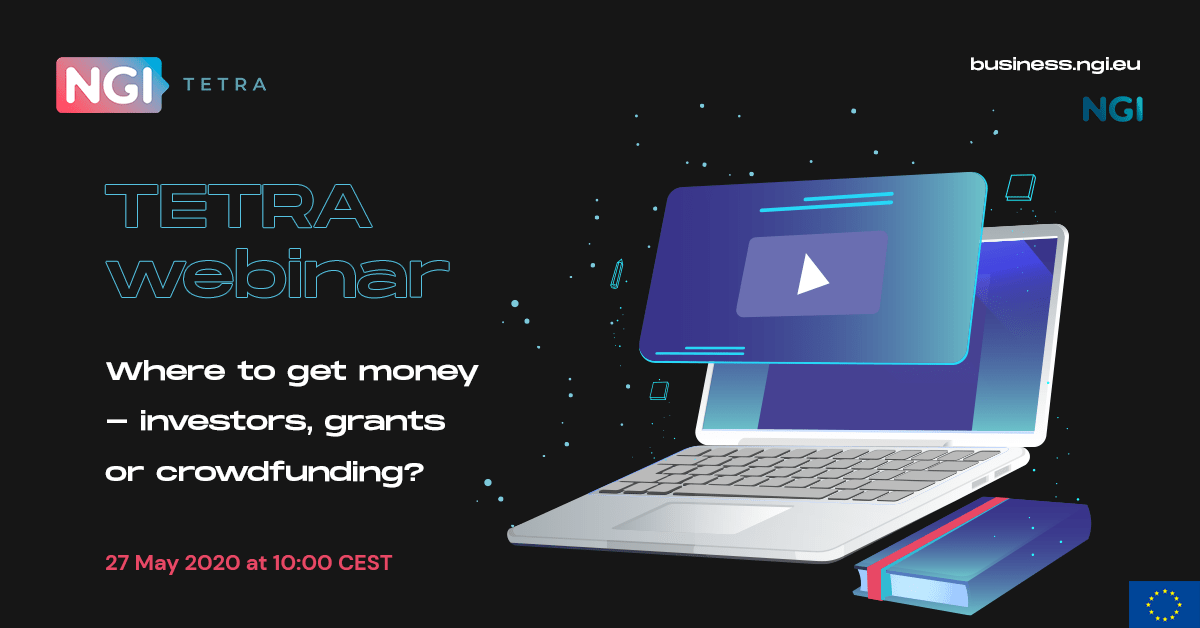 NGI TETRA

business.ngi.eu

NGI

TETRA webinar

Where to get money – investors, grants or crowdfunding?

27 May 2020 at 10:00 CEST